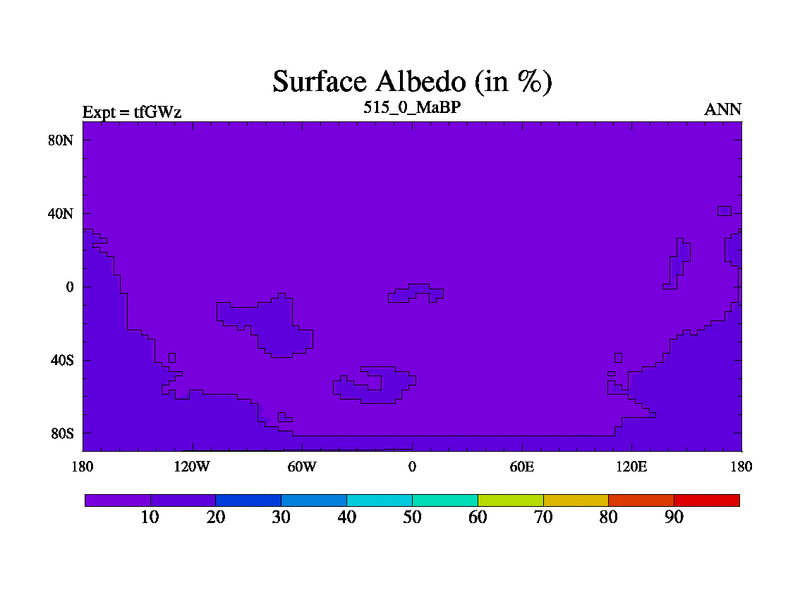 Surface Albedo (in %)

Expt = tfGWz

515_0_MaBP

ANN

80N
40N
0
40S
80S

180
120W
60W
0
60E
120E
180

10
20
30
40
50
60
70
80
90